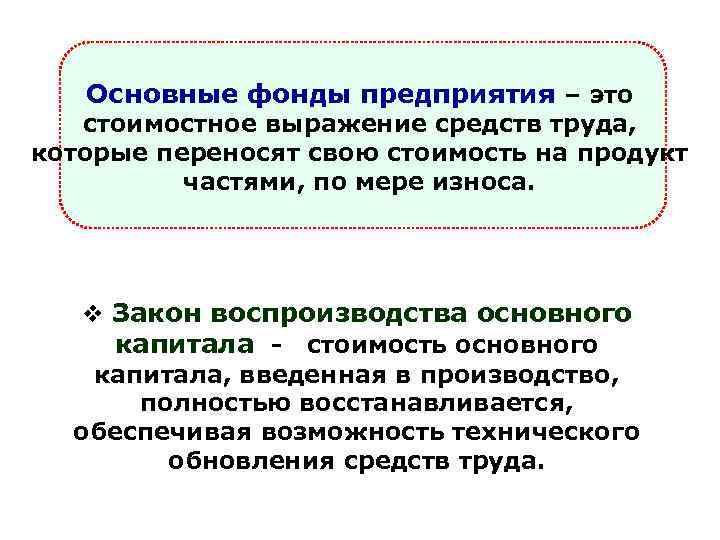 Основные фонды предприятия – это стоимостное выражение средств труда, которые переносят свою стоимость на продукт частями, по мере износа.

❖ Закон воспроизводства основного капитала - стоимость основного капитала, введенная в производство, полностью восстанавливается, обеспечивая возможность технического обновления средств труда.